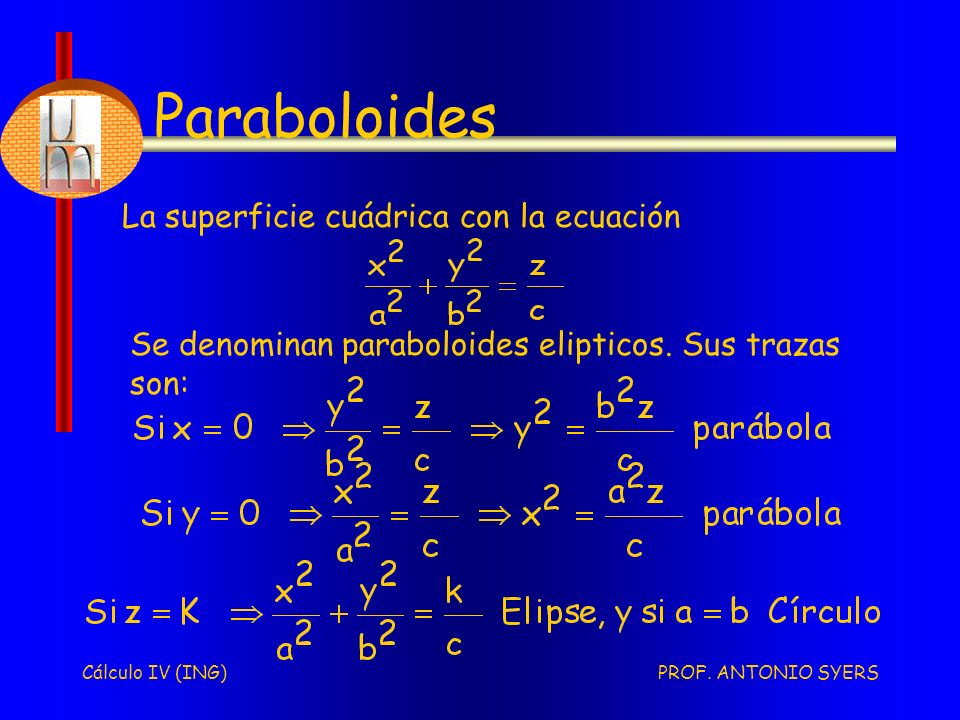 Paraboloides

La superficie cuádrica con la ecuación

$\frac{x^2}{a^2} + \frac{y^2}{b^2} = \frac{z}{c}$

Se denominan paraboloides elipticos. Sus trazas son:

$\text{Si } x = 0 \Rightarrow \frac{y^2}{b^2} = \frac{z}{c} \Rightarrow y^2 = \frac{b^2 z}{c}$ parábola

$\text{Si } y = 0 \Rightarrow \frac{x^2}{a^2} = \frac{z}{c} \Rightarrow x^2 = \frac{a^2 z}{c}$ parábola

$\text{Si } z = K \Rightarrow \frac{x^2}{a^2} + \frac{y^2}{b^2} = \frac{k}{c}$ Elipse, y si $a = b$ Círculo

Cálculo IV (ING)

PROF. ANTONIO SYERS